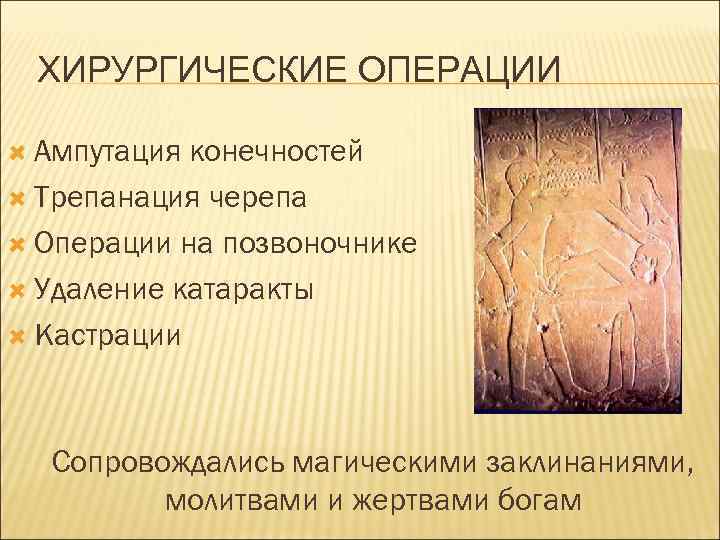 ХИРУРГИЧЕСКИЕ ОПЕРАЦИИ

Ампутация конечностей
Трепанация черепа
Операции на позвоночнике
Удаление катаракты
Кастрации

Сопровождались магическими заклинаниями, молитвами и жертвами богам